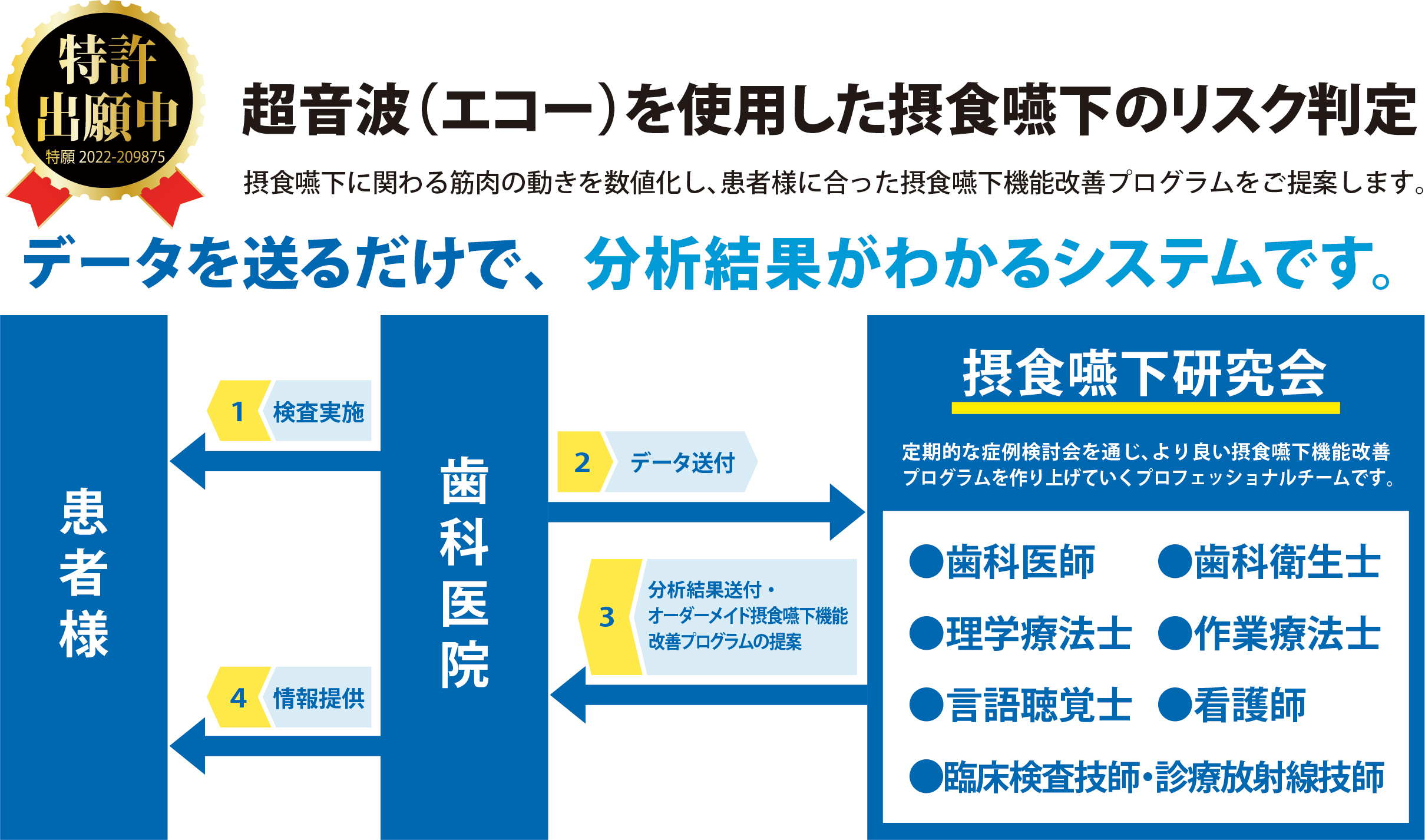 特許出願中
特願 2022-209875

超音波（エコー）を使用した摂食嚥下のリスク判定

摂食嚥下に関わる筋肉の動きを数値化し、患者様に合った摂食嚥下機能改善プログラムをご提案します。

データを送るだけで、分析結果がわかるシステムです。

患者様

1 検査実施

歯科医院

2 データ送付

3 分析結果送付・オーダーメイド摂食嚥下機能改善プログラムの提案

4 情報提供

摂食嚥下研究会

定期的な症例検討会を通じ、より良い摂食嚥下機能改善プログラムを作り上げていくプロフェッショナルチームです。

●歯科医師 ●歯科衛生士
●理学療法士 ●作業療法士
●言語聴覚士 ●看護師
●臨床検査技師・診療放射線技師